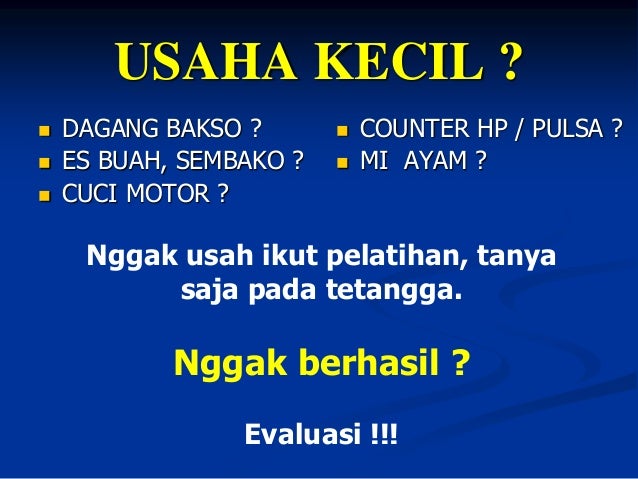 USAHA KECIL ?

- DAGANG BAKSO ?
- ES BUAH, SEMBAKO ?
- CUCI MOTOR ?

- COUNTER HP / PULSA ?
- MI AYAM ?

Nggak usah ikut pelatihan, tanya saja pada tetangga.

Nggak berhasil ?

Evaluasi !!!